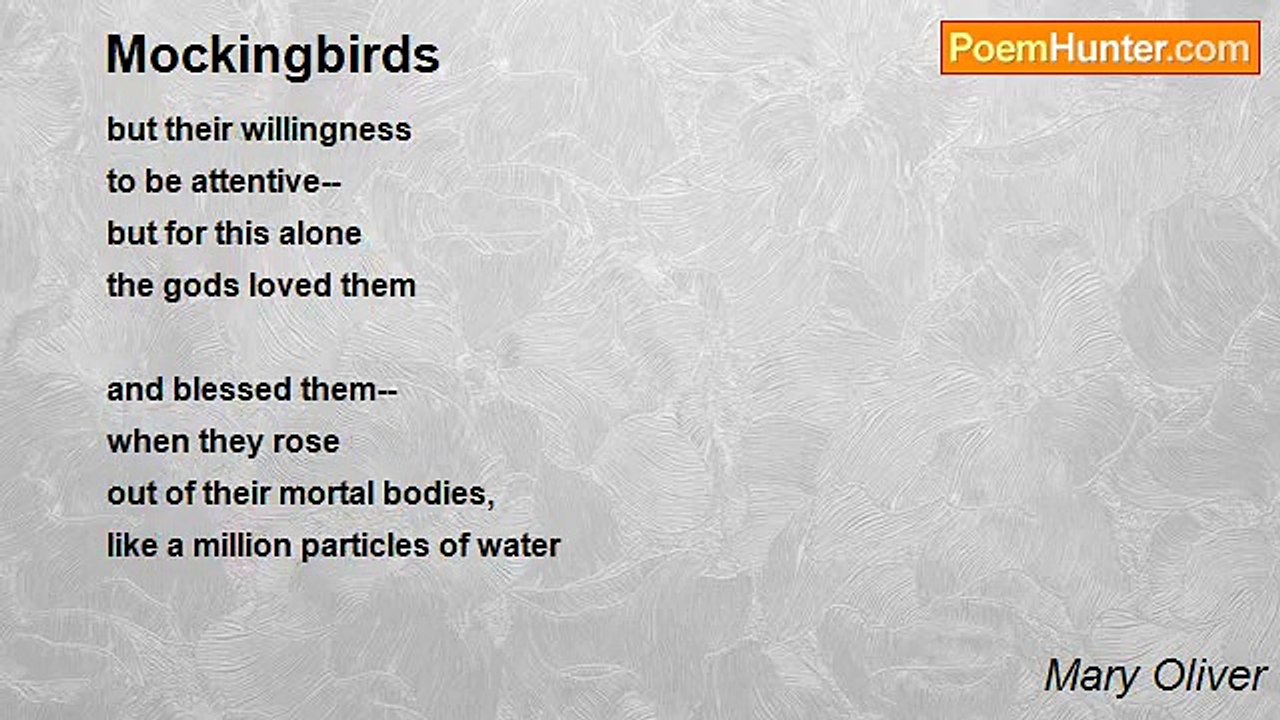 Mockingbirds

PoemHunter.com

but their willingness
to be attentive--
but for this alone
the gods loved them

and blessed them--
when they rose
out of their mortal bodies,
like a million particles of water

Mary Oliver